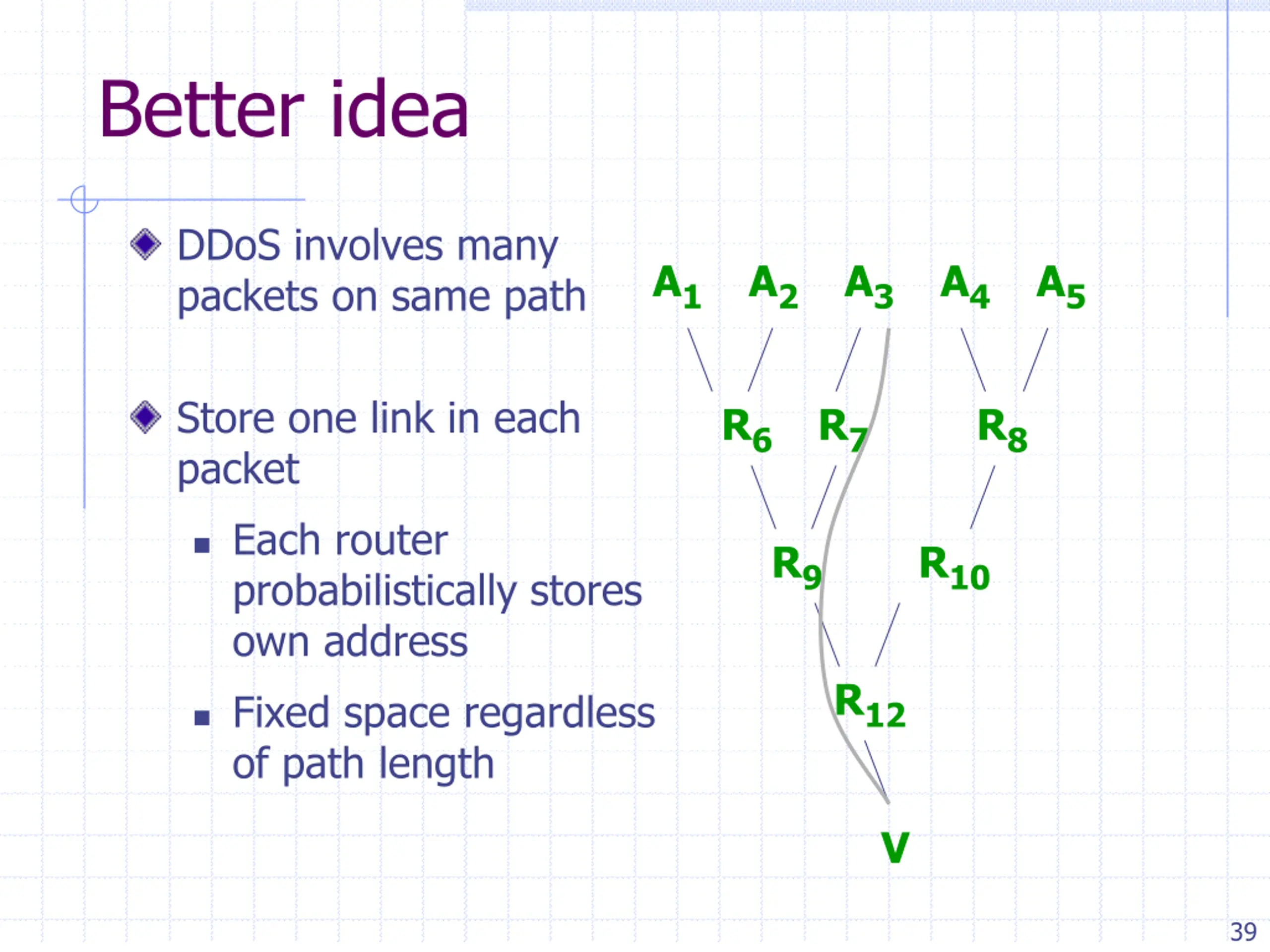 Better idea

DDoS involves many packets on same path

Store one link in each packet

Each router probabilistically stores own address

Fixed space regardless of path length

$A_1$ $A_2$ $A_3$ $A_4$ $A_5$

$R_6$ $R_7$ $R_8$

$R_9$ $R_{10}$

$R_{12}$

V

39